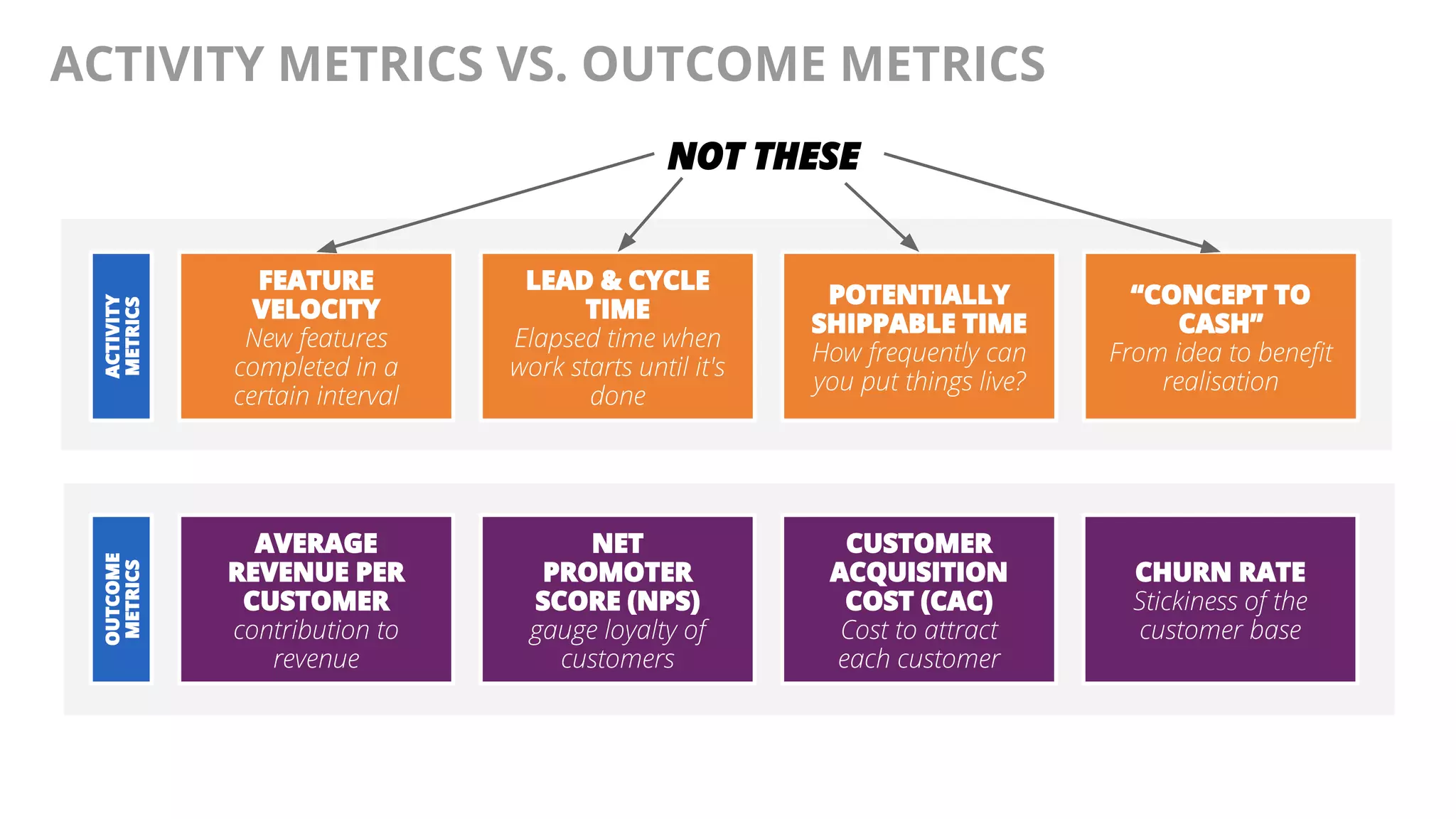 ACTIVITY METRICS VS. OUTCOME METRICS

NOT THESE

ACTIVITY METRICS

FEATURE VELOCITY
New features completed in a certain interval

LEAD & CYCLE TIME
Elapsed time when work starts until it's done

POTENTIALLY SHIPPABLE TIME
How frequently can you put things live?

"CONCEPT TO CASH"
From idea to benefit realisation

OUTCOME METRICS

AVERAGE REVENUE PER CUSTOMER
contribution to revenue

NET PROMOTER SCORE (NPS)
gauge loyalty of customers

CUSTOMER ACQUISITION COST (CAC)
Cost to attract each customer

CHURN RATE
Stickiness of the customer base